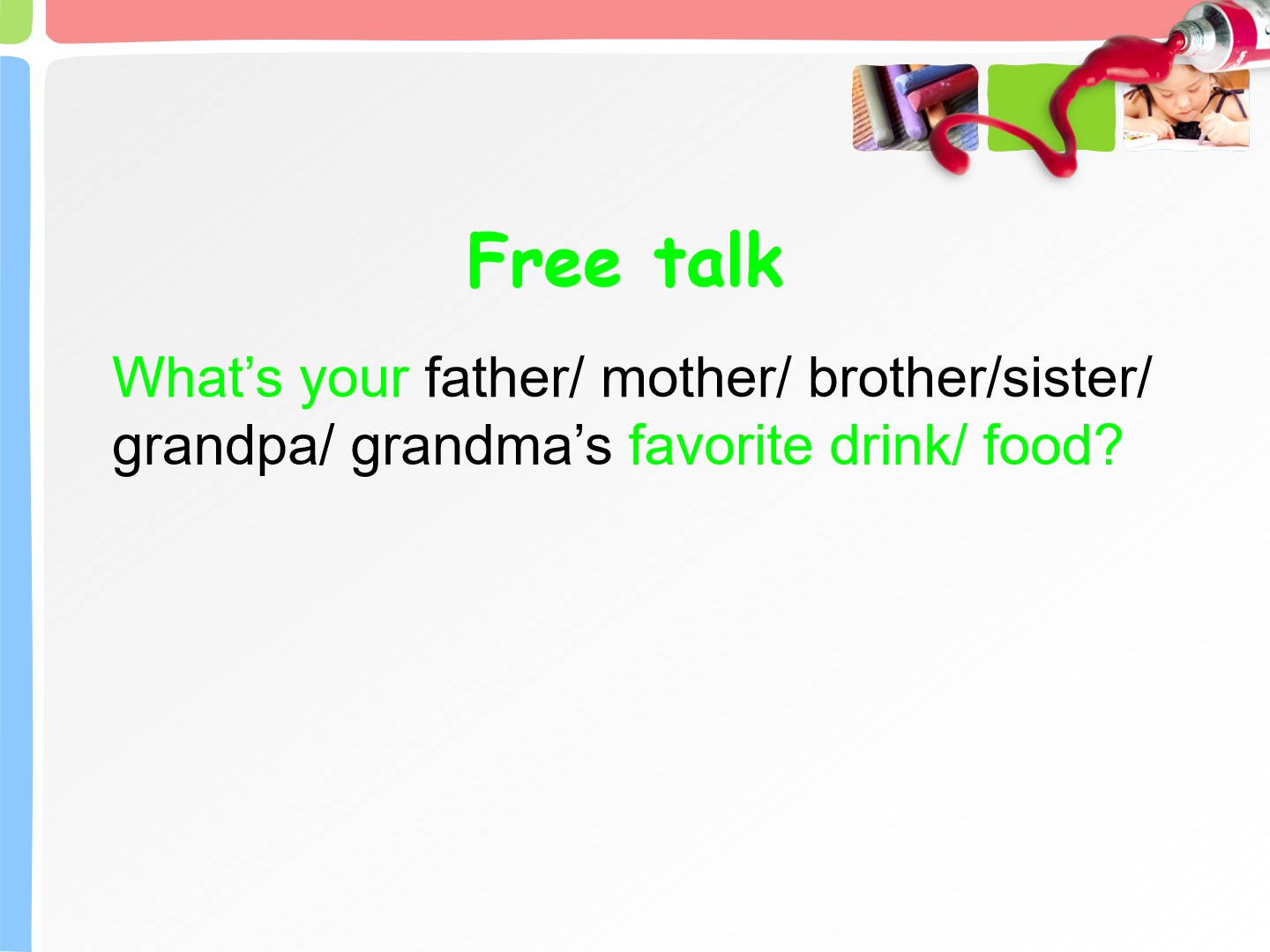 Free talk

What’s your father/ mother/ brother/sister/ grandpa/ grandma’s favorite drink/ food?